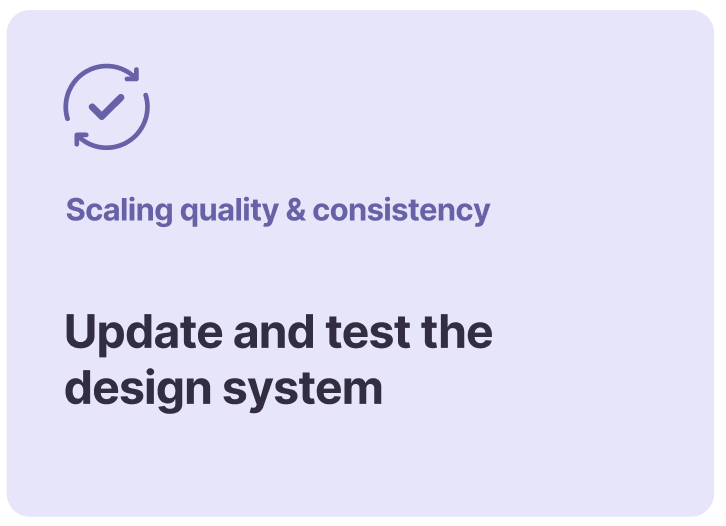 Scaling quality & consistency

Update and test the design system